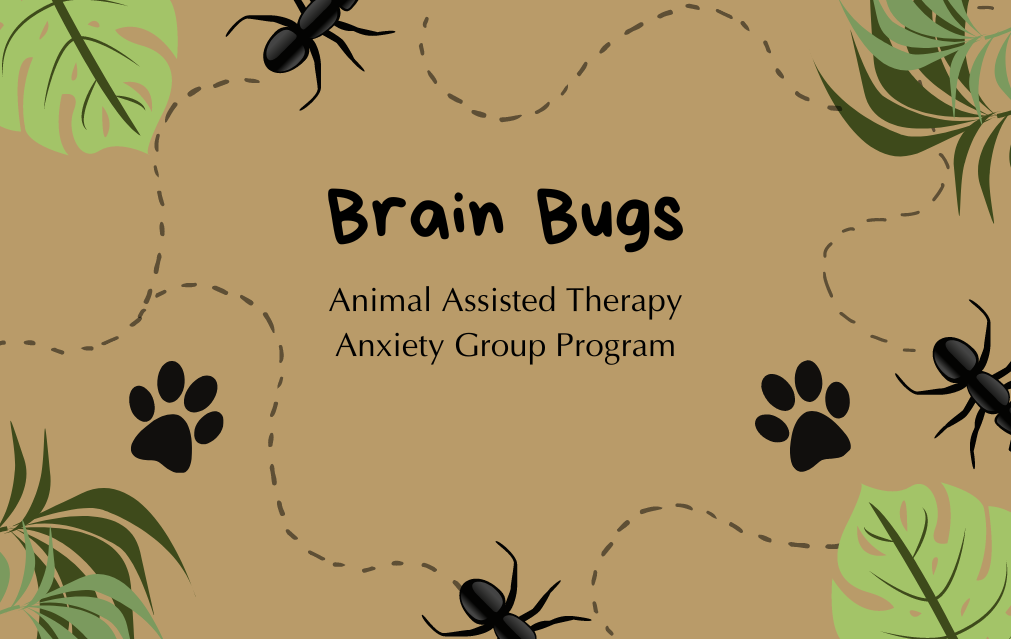 Brain Bugs

Animal Assisted Therapy
Anxiety Group Program